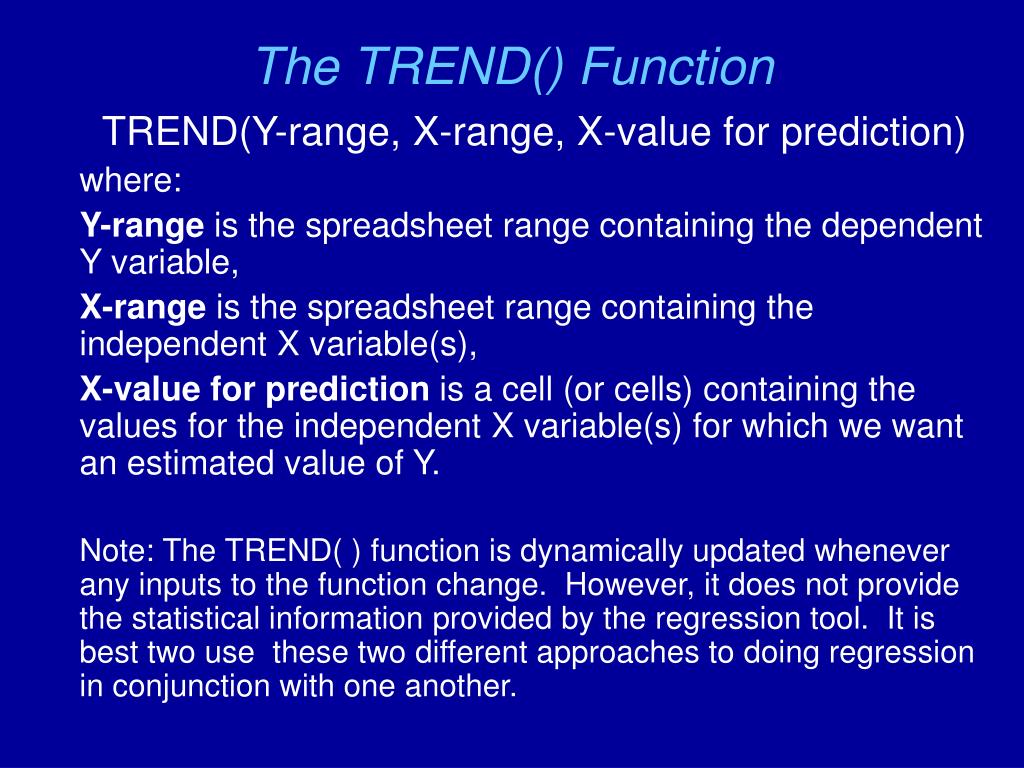 The TREND() Function

TREND(Y-range, X-range, X-value for prediction)

where:

Y-range is the spreadsheet range containing the dependent Y variable,

X-range is the spreadsheet range containing the independent X variable(s),

X-value for prediction is a cell (or cells) containing the values for the independent X variable(s) for which we want an estimated value of Y.

Note: The TREND( ) function is dynamically updated whenever any inputs to the function change. However, it does not provide the statistical information provided by the regression tool. It is best two use these two different approaches to doing regression in conjunction with one another.